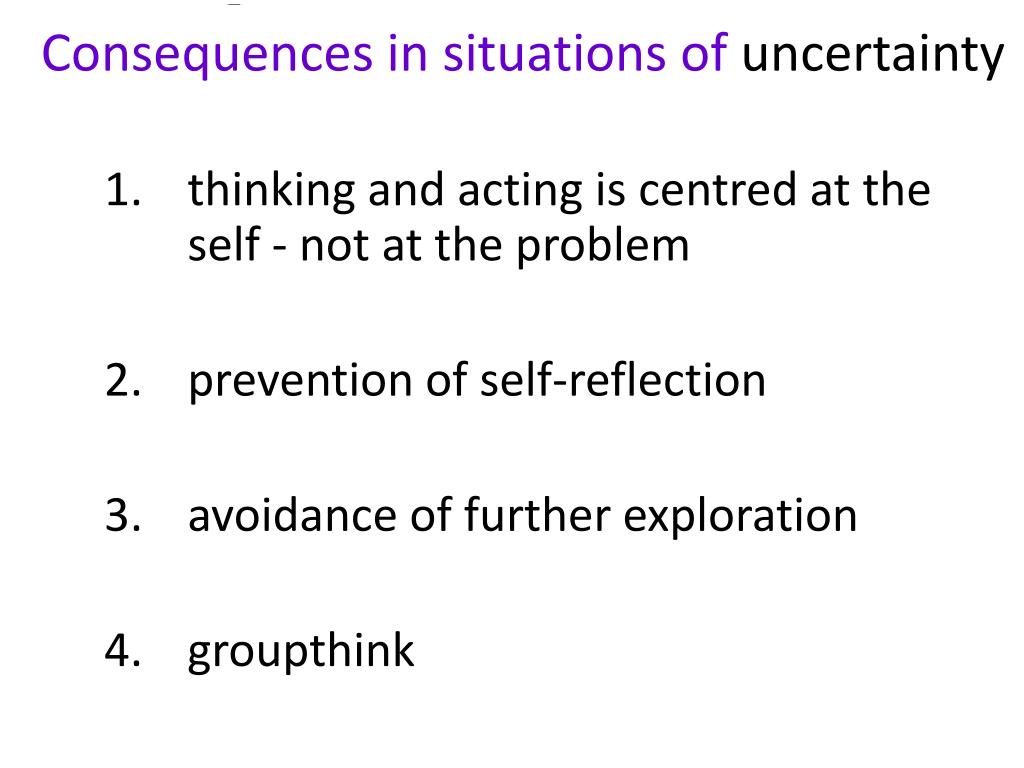 Consequences in situations of uncertainty

1. thinking and acting is centred at the self - not at the problem

2. prevention of self-reflection

3. avoidance of further exploration

4. groupthink